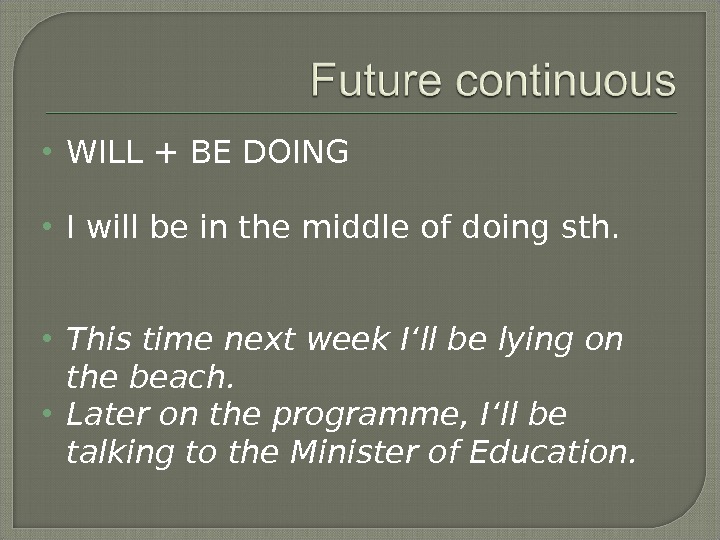 Future continuous

• WILL + BE DOING

• I will be in the middle of doing sth.

• This time next week I‘ll be lying on the beach.
• Later on the programme, I‘ll be talking to the Minister of Education.